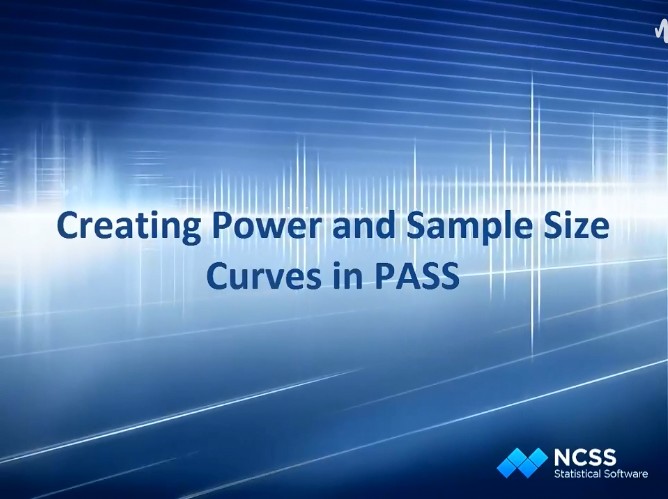 Creating Power and Sample Size Curves in PASS

NCSS
Statistical Software